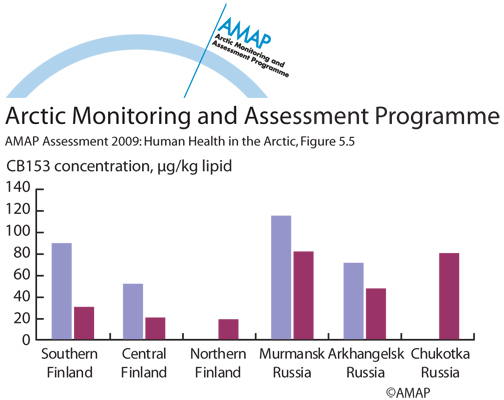 AMAP
Arctic Monitoring and Assessment Programme

Arctic Monitoring and Assessment Programme

AMAP Assessment 2009: Human Health in the Arctic, Figure 5.5

CB153 concentration, µg/kg lipid

140
120
100
80
60
40
20
0

Southern Finland
Central Finland
Northern Finland
Murmansk Russia
Arkhangelsk Russia
Chukotka Russia

©AMAP